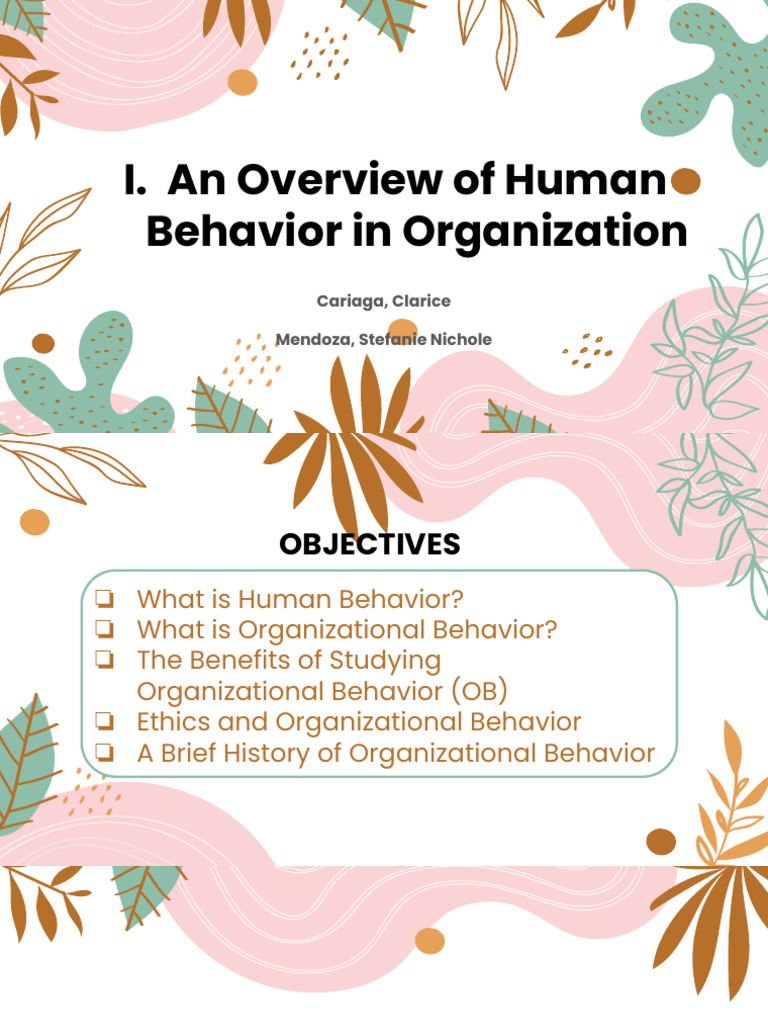 I. An Overview of Human Behavior in Organization

Cariaga, Clarice

Mendoza, Stefanie Nichole

OBJECTIVES

❏ What is Human Behavior?
❏ What is Organizational Behavior?
❏ The Benefits of Studying Organizational Behavior (OB)
❏ Ethics and Organizational Behavior
❏ A Brief History of Organizational Behavior